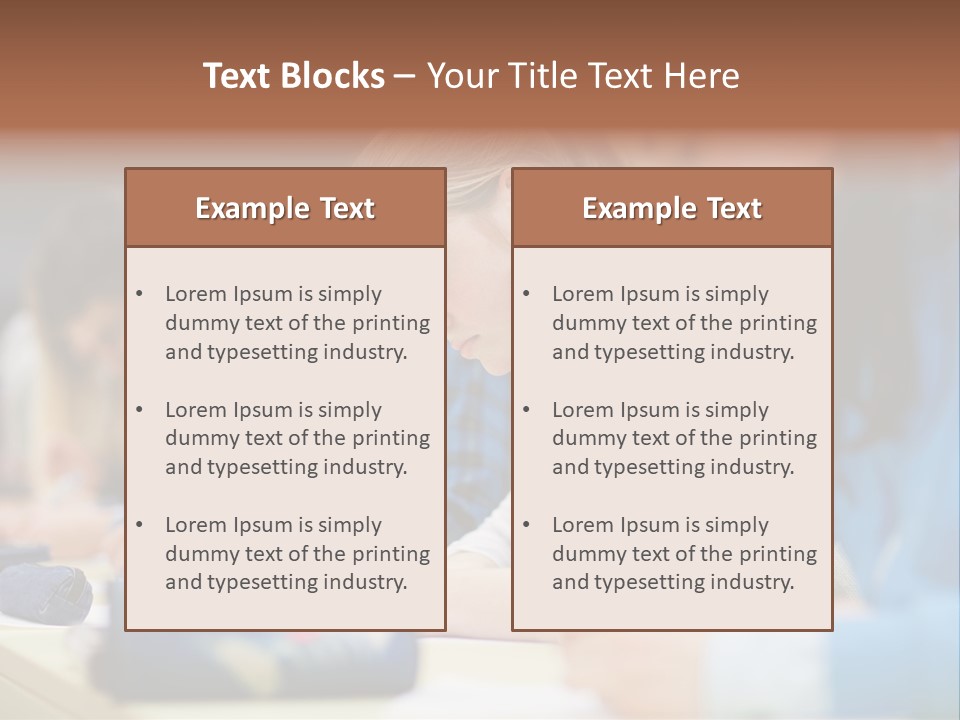 Text Blocks – Your Title Text Here

Example Text

• Lorem Ipsum is simply dummy text of the printing and typesetting industry.

• Lorem Ipsum is simply dummy text of the printing and typesetting industry.

• Lorem Ipsum is simply dummy text of the printing and typesetting industry.

Example Text

• Lorem Ipsum is simply dummy text of the printing and typesetting industry.

• Lorem Ipsum is simply dummy text of the printing and typesetting industry.

• Lorem Ipsum is simply dummy text of the printing and typesetting industry.